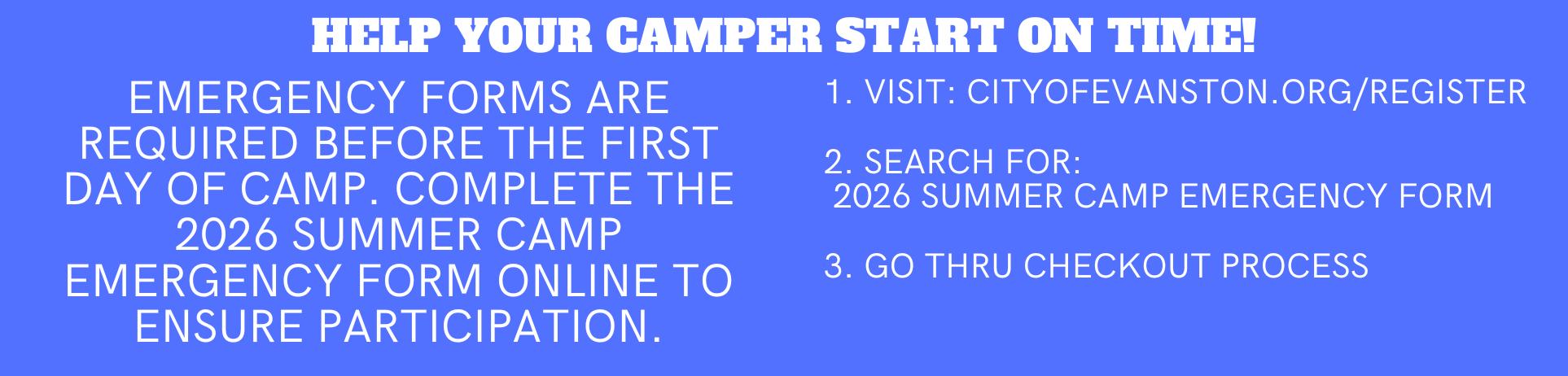 HELP YOUR CAMPER START ON TIME!

EMERGENCY FORMS ARE REQUIRED BEFORE THE FIRST DAY OF CAMP. COMPLETE THE 2026 SUMMER CAMP EMERGENCY FORM ONLINE TO ENSURE PARTICIPATION.

1. VISIT: CITYOFEVANSTON.ORG/REGISTER

2. SEARCH FOR:
2026 SUMMER CAMP EMERGENCY FORM

3. GO THRU CHECKOUT PROCESS